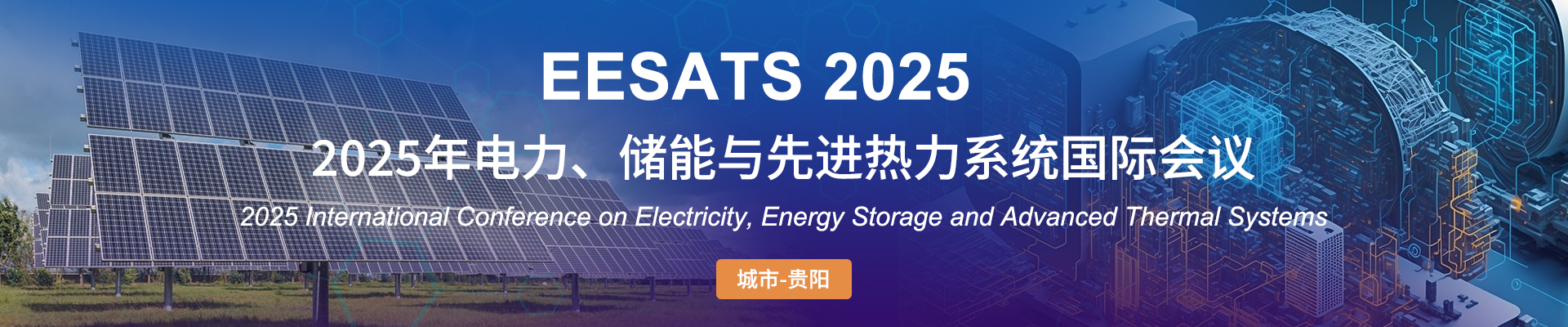 EESATS 2025

2025年电力、储能与先进热力系统国际会议

2025 International Conference on Electricity, Energy Storage and Advanced Thermal Systems

城市-贵阳